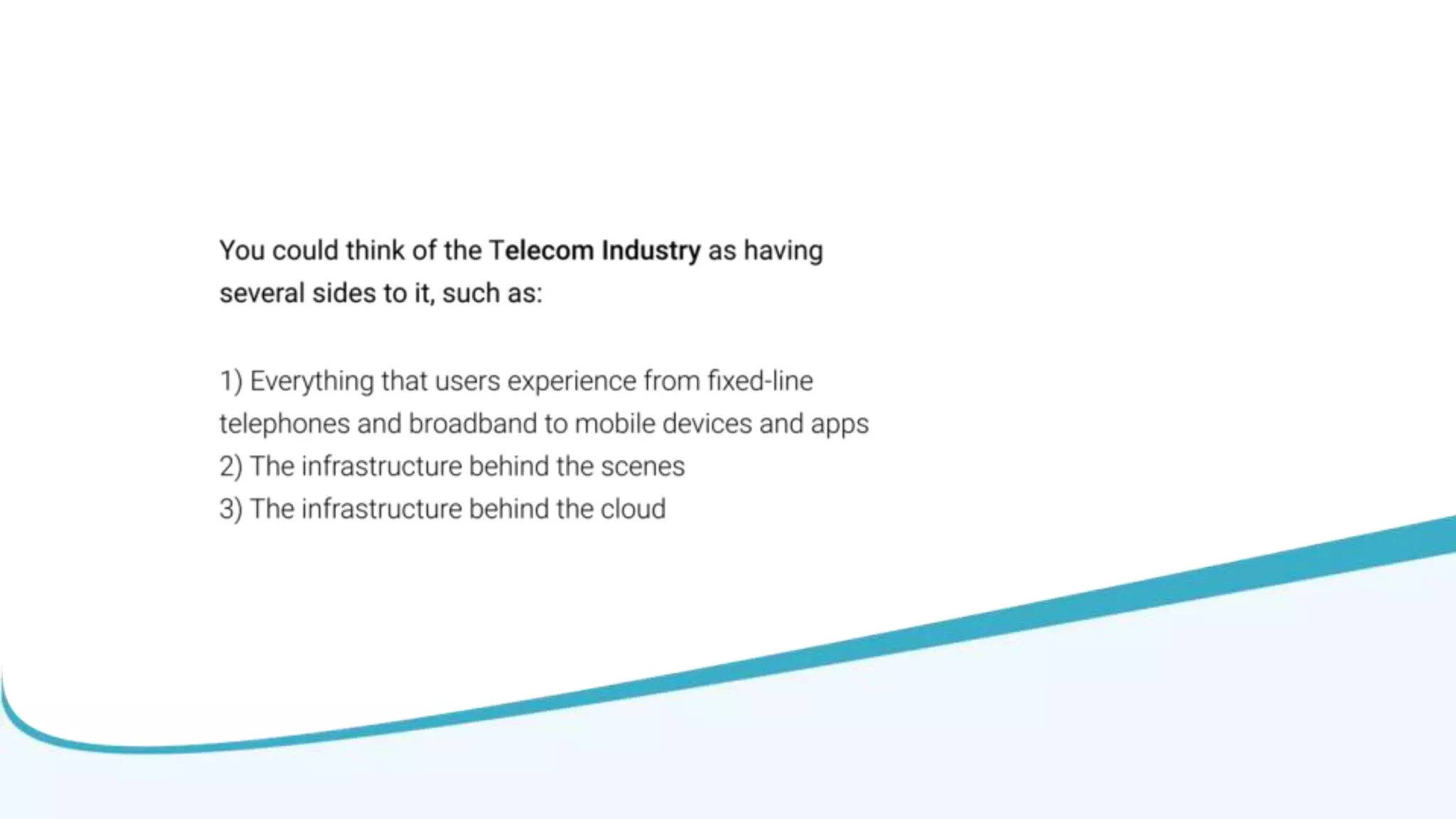 You could think of the Telecom Industry as having several sides to it, such as:

1) Everything that users experience from fixed-line telephones and broadband to mobile devices and apps
2) The infrastructure behind the scenes
3) The infrastructure behind the cloud